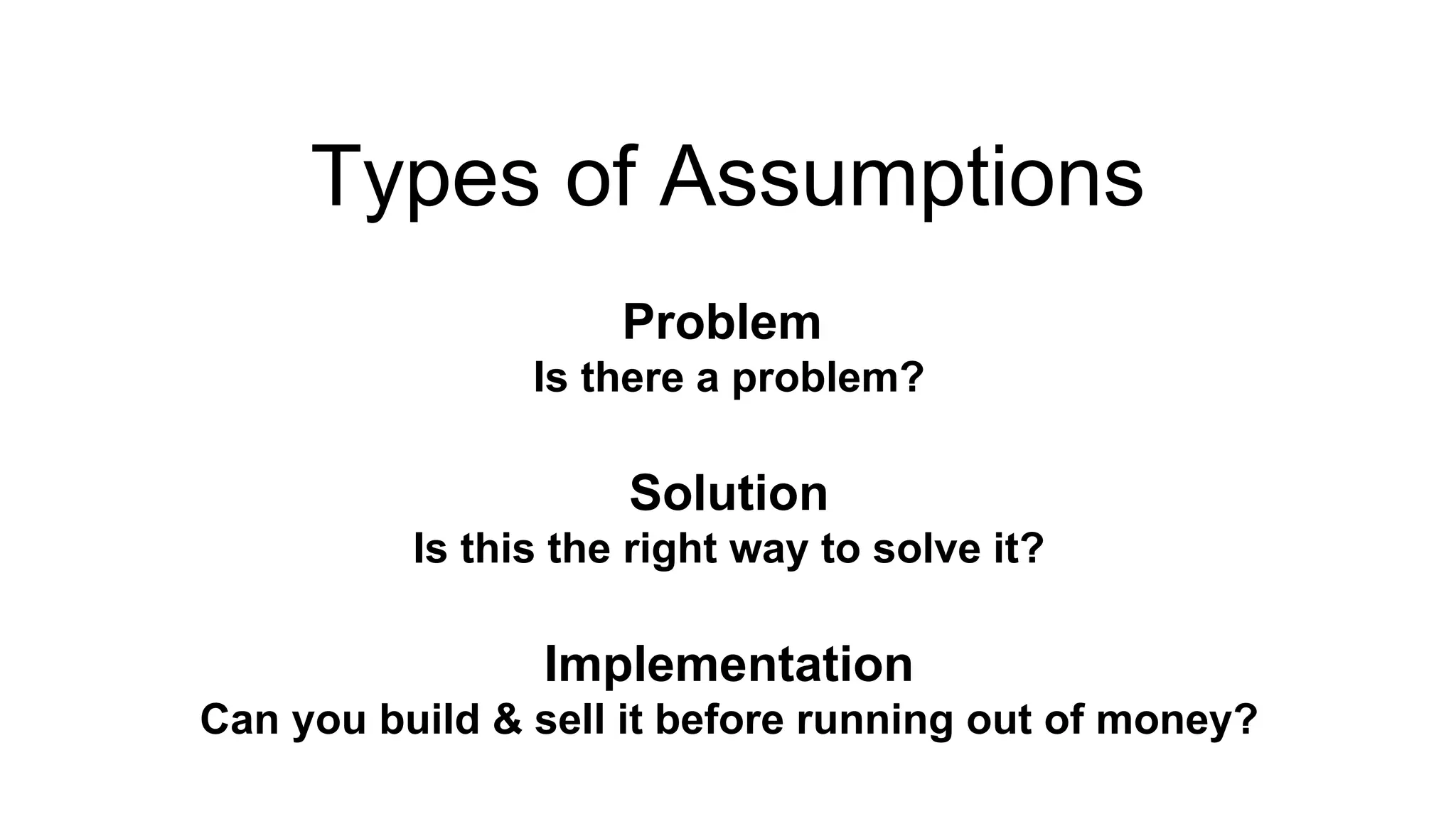 Types of Assumptions

Problem
Is there a problem?

Solution
Is this the right way to solve it?

Implementation
Can you build & sell it before running out of money?